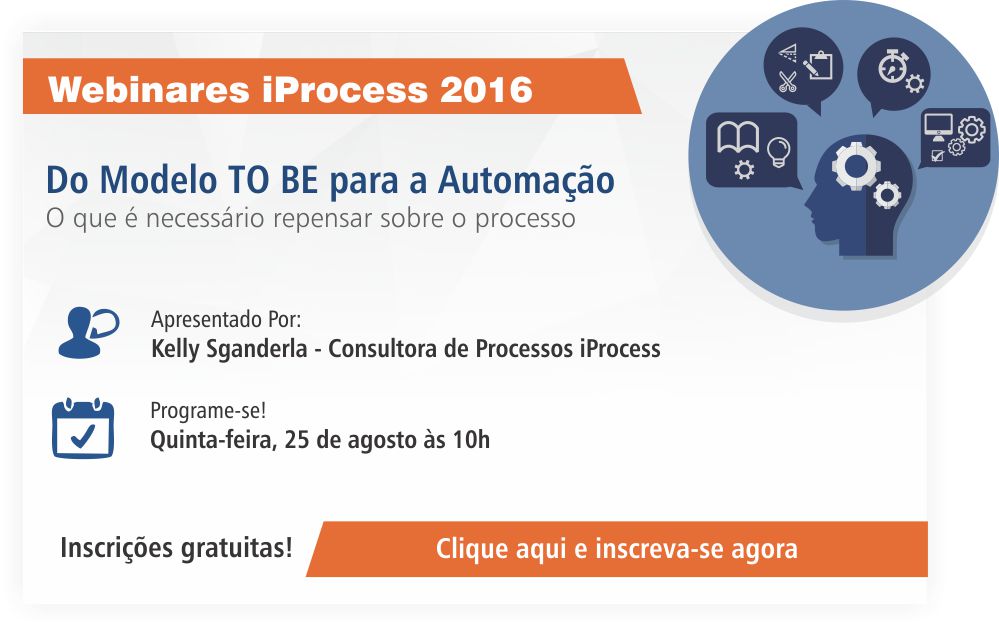 Webinares iProcess 2016

Do Modelo TO BE para a Automação
O que é necessário repensar sobre o processo

Apresentado Por:
Kelly Sganderla - Consultora de Processos iProcess

Programe-se!
Quinta-feira, 25 de agosto às 10h

Inscrições gratuitas!

Clique aqui e inscreva-se agora